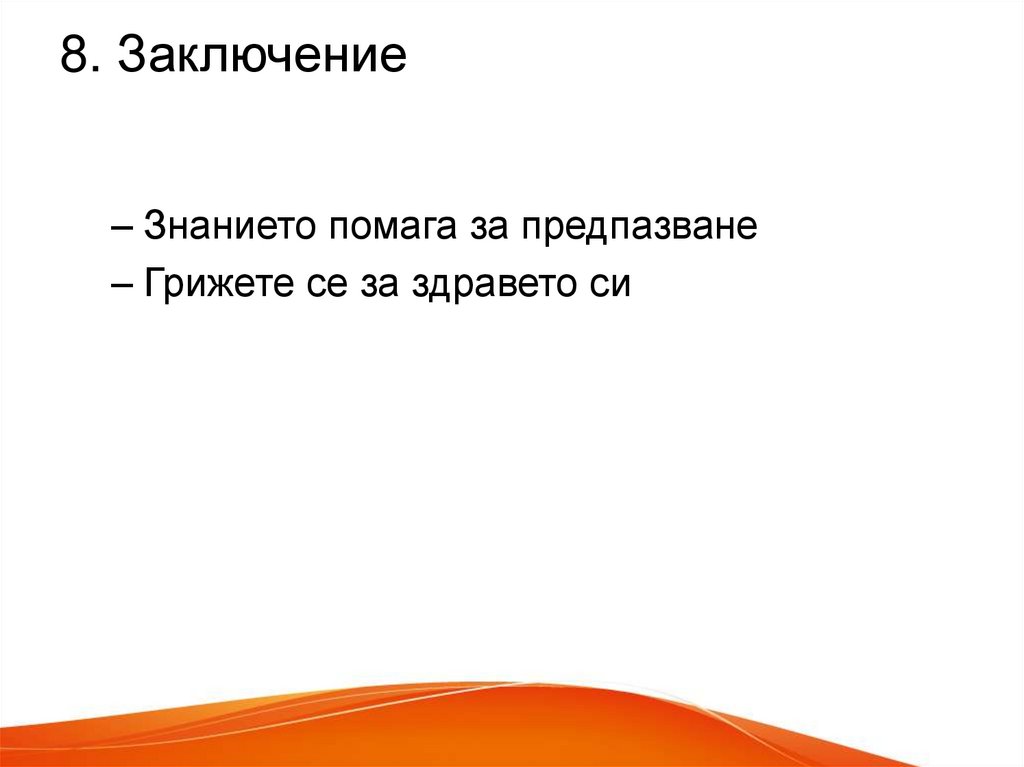 8. Заключение

– Знанието помага за предпазване
– Грижете се за здравето си